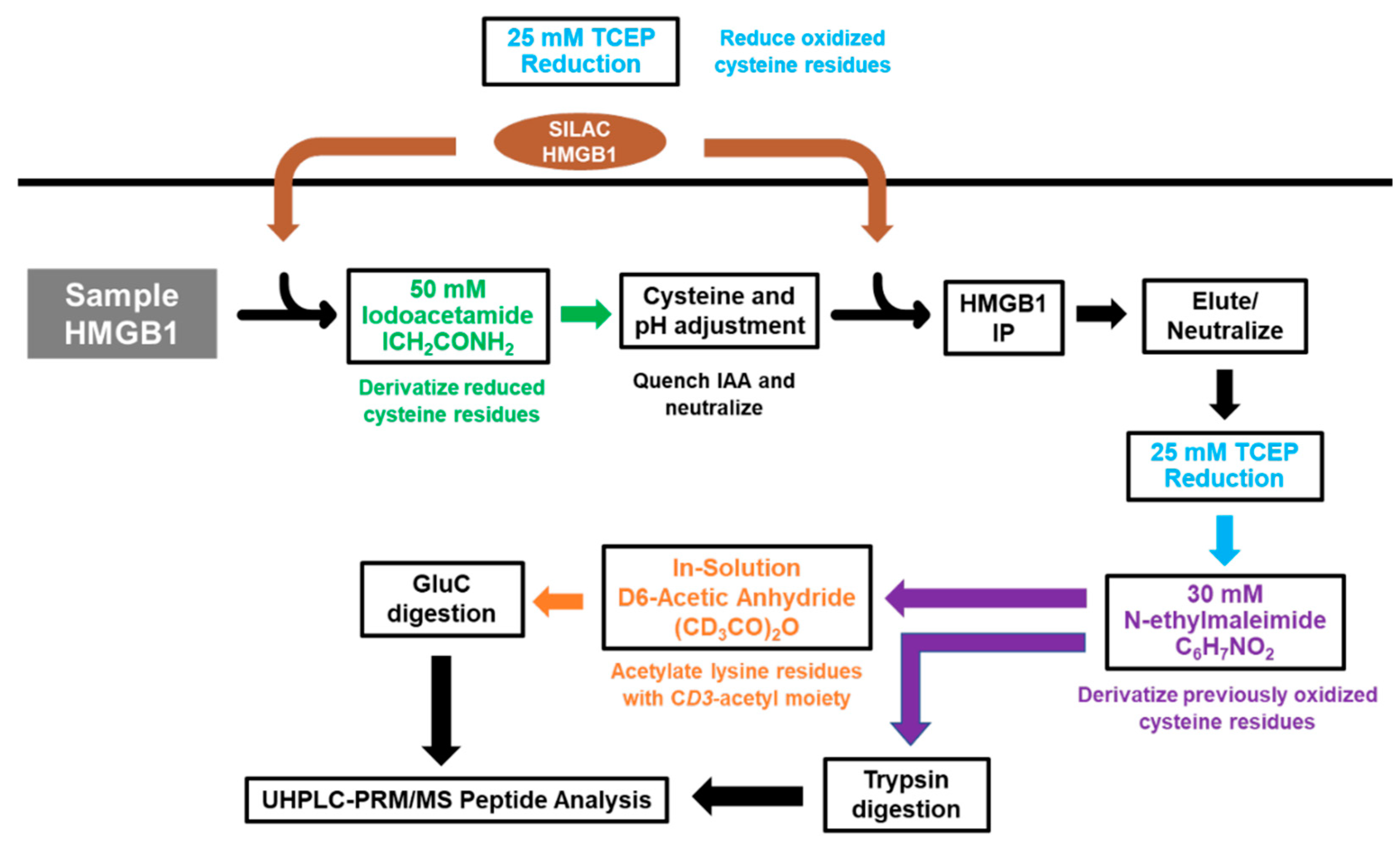 25 mM TCEP Reduction

Reduce oxidized cysteine residues

SILAC HMGB1

Sample HMGB1

50 mM Iodoacetamide $ICH_2CONH_2$

Derivatize reduced cysteine residues

Cysteine and pH adjustment

Quench IAA and neutralize

HMGB1 IP

Elute/ Neutralize

25 mM TCEP Reduction

30 mM N-ethylmaleimide $C_6H_7NO_2$

Derivatize previously oxidized cysteine residues

In-Solution D6-Acetic Anhydride $(CD_3CO)_2O$

Acetylate lysine residues with CD3-acetyl moiety

GluC digestion

Trypsin digestion

UHPLC-PRM/MS Peptide Analysis